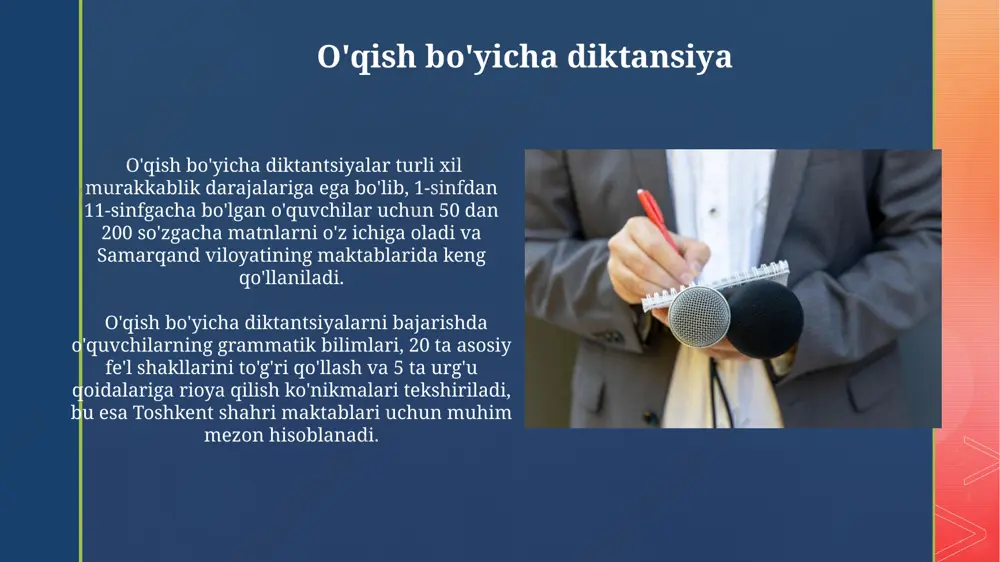 O'qish bo'yicha diktansiya

O'qish bo'yicha diktantsiyalar turli xil murakkablik darajalariga ega bo'lib, 1-sinfdan 11-sinfgacha bo'lgan o'quvchilar uchun 50 dan 200 so'zgacha matnlarni o'z ichiga oladi va Samarqand viloyatining maktablarida keng qo'llaniladi.

O'qish bo'yicha diktantsiyalarni bajarishda o'quvchilarning grammatik bilimlari, 20 ta asosiy fe'l shakllarini to'g'ri qo'llash va 5 ta urg'u qoidalariga rioya qilish ko'nikmalari tekshiriladi, bu esa Toshkent shahri maktablari uchun muhim mezon hisoblanadi.